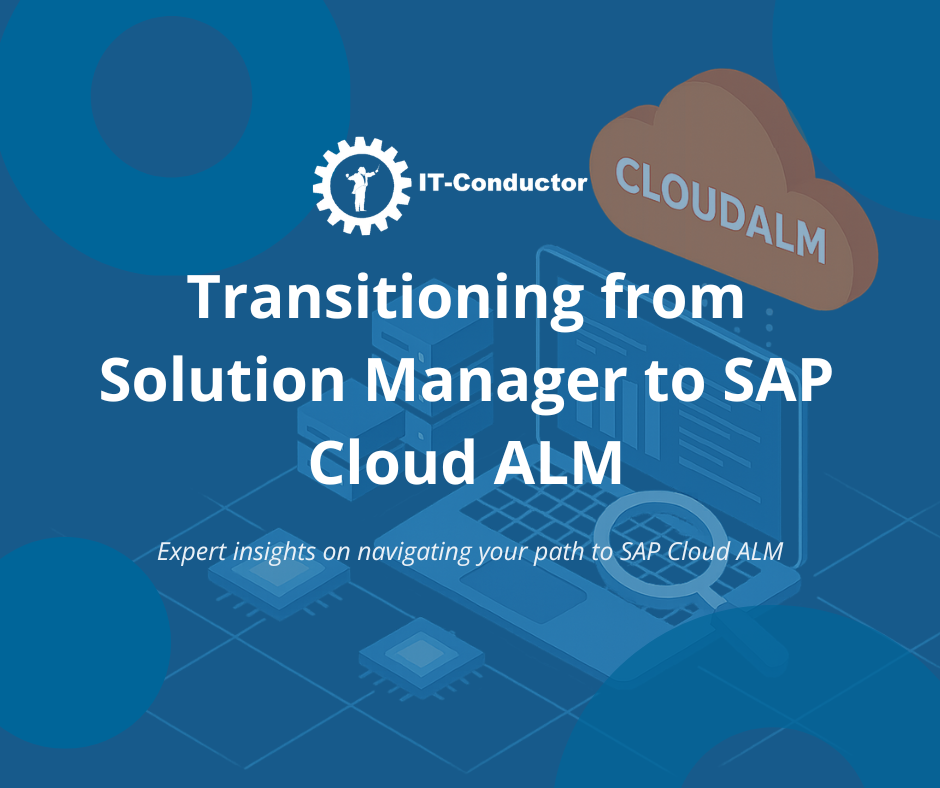 IT-Conductor

CLOUDALM

Transitioning from Solution Manager to SAP Cloud ALM

Expert insights on navigating your path to SAP Cloud ALM